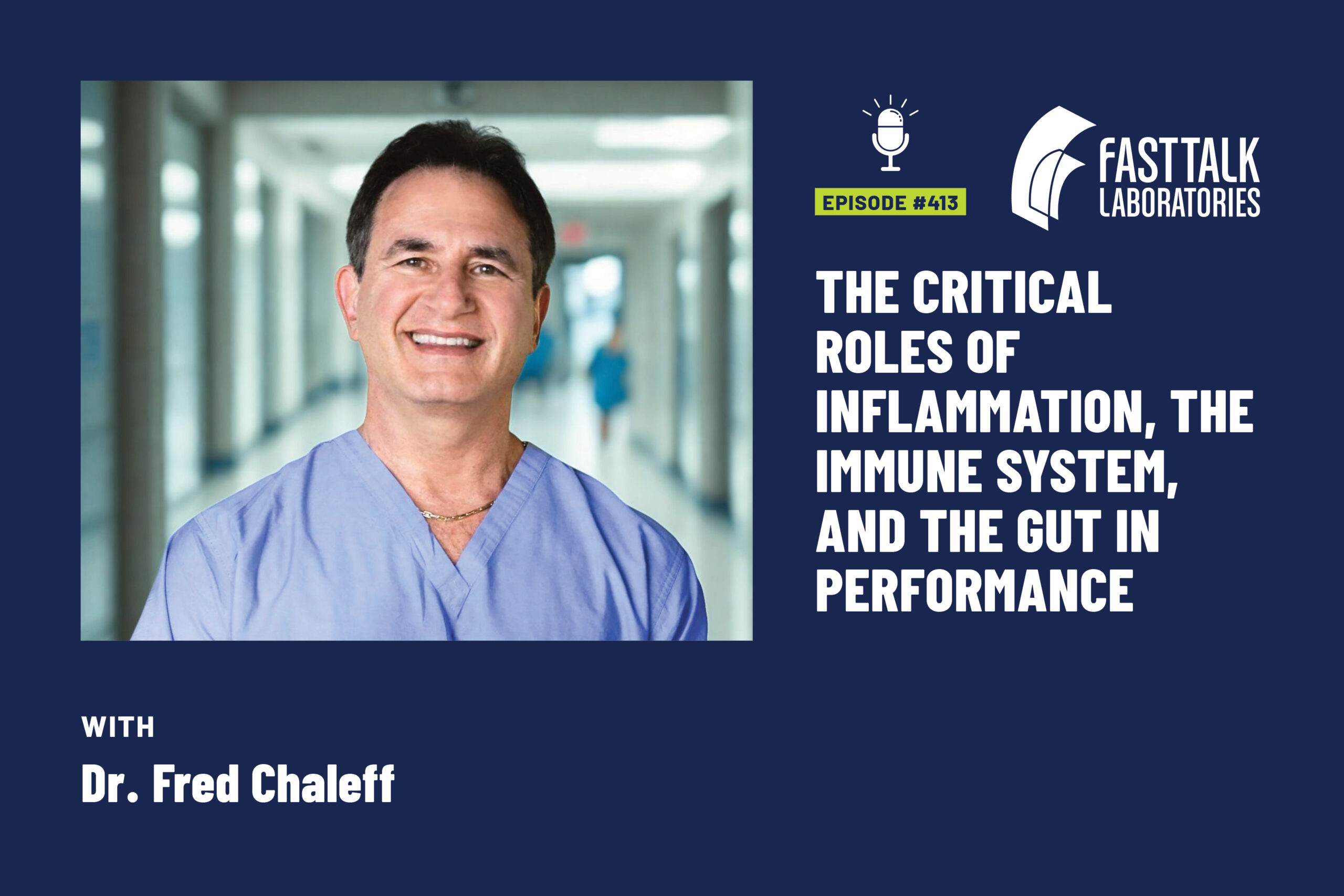 EPISODE #413

FAST TALK LABORATORIES

THE CRITICAL ROLES OF INFLAMMATION, THE IMMUNE SYSTEM, AND THE GUT IN PERFORMANCE

WITH

Dr. Fred Chaleff